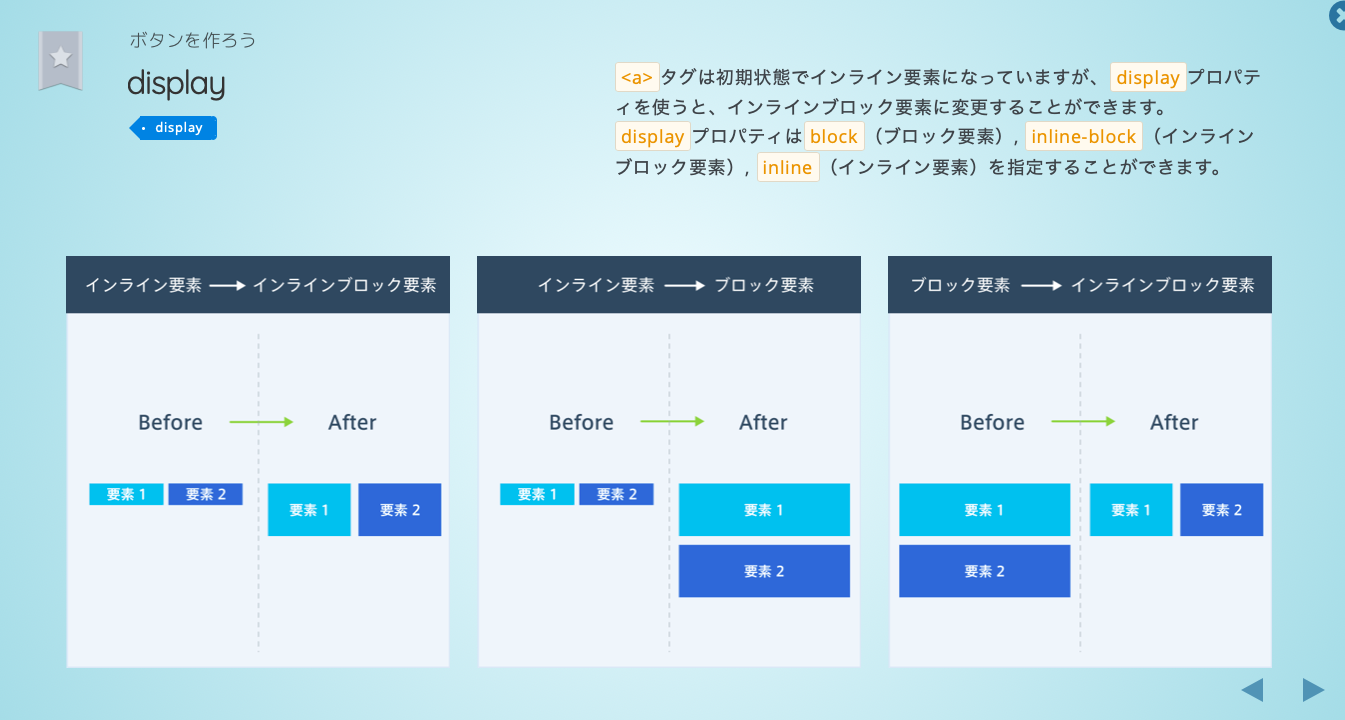 ボタンを作ろう

display

display

<a>タグは初期状態でインライン要素になっていますが、displayプロパティを使うと、インラインブロック要素に変更することができます。
displayプロパティはblock（ブロック要素）, inline-block（インラインブロック要素）, inline（インライン要素）を指定することができます。

インライン要素 → インラインブロック要素

Before → After

要素 1 要素 2

要素 1 要素 2

インライン要素 → ブロック要素

Before → After

要素 1 要素 2

要素 1

要素 2

ブロック要素 → インラインブロック要素

Before → After

要素 1

要素 2

要素 1 要素 2